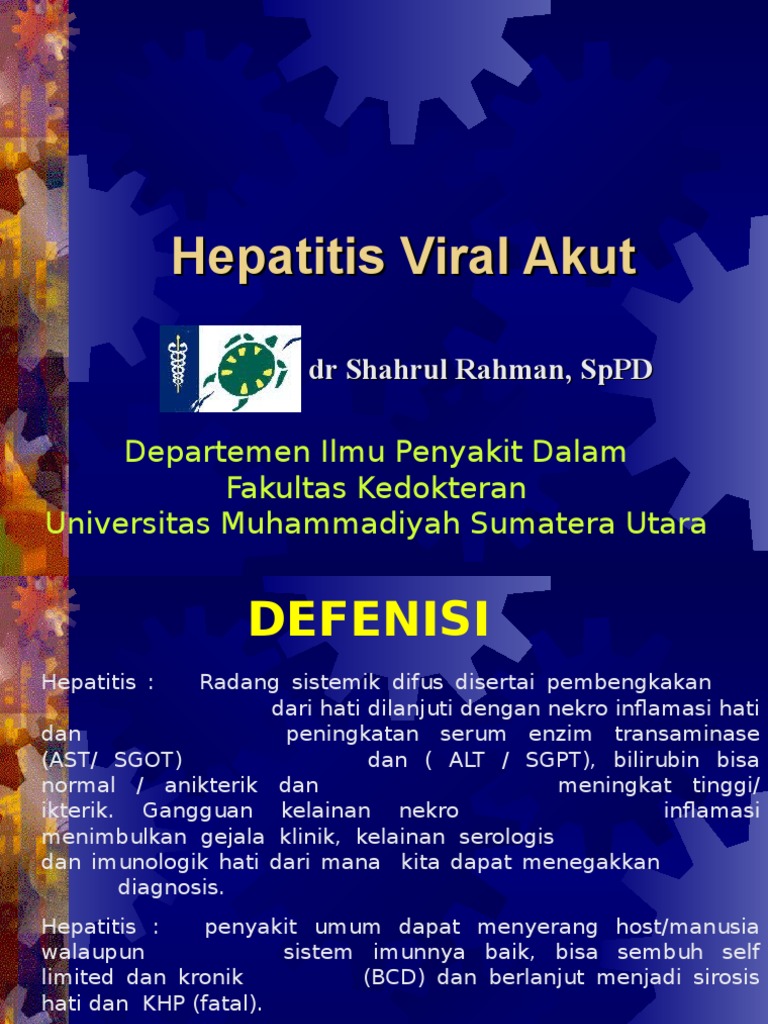 Hepatitis Viral Akut

dr Shahrul Rahman, SpPD

Departemen Ilmu Penyakit Dalam
Fakultas Kedokteran
Universitas Muhammadiyah Sumatera Utara

DEFENISI

Hepatitis : Radang sistemik difus disertai pembengkakan dari hati dilanjuti dengan nekro inflamasi hati dan peningkatan serum enzim transaminase (AST/ SGOT) dan ( ALT / SGPT), bilirubin bisa normal / anikterik dan meningkat tinggi/ ikterik. Gangguan kelainan nekro inflamasi menimbulkan gejala klinik, kelainan serologis dan imunologik hati dari mana kita dapat menegakkan diagnosis.

Hepatitis : penyakit umum dapat menyerang host/manusia walaupun sistem imunnya baik, bisa sembuh self limited dan kronik (BCD) dan berlanjut menjadi sirosis hati dan KHP (fatal).